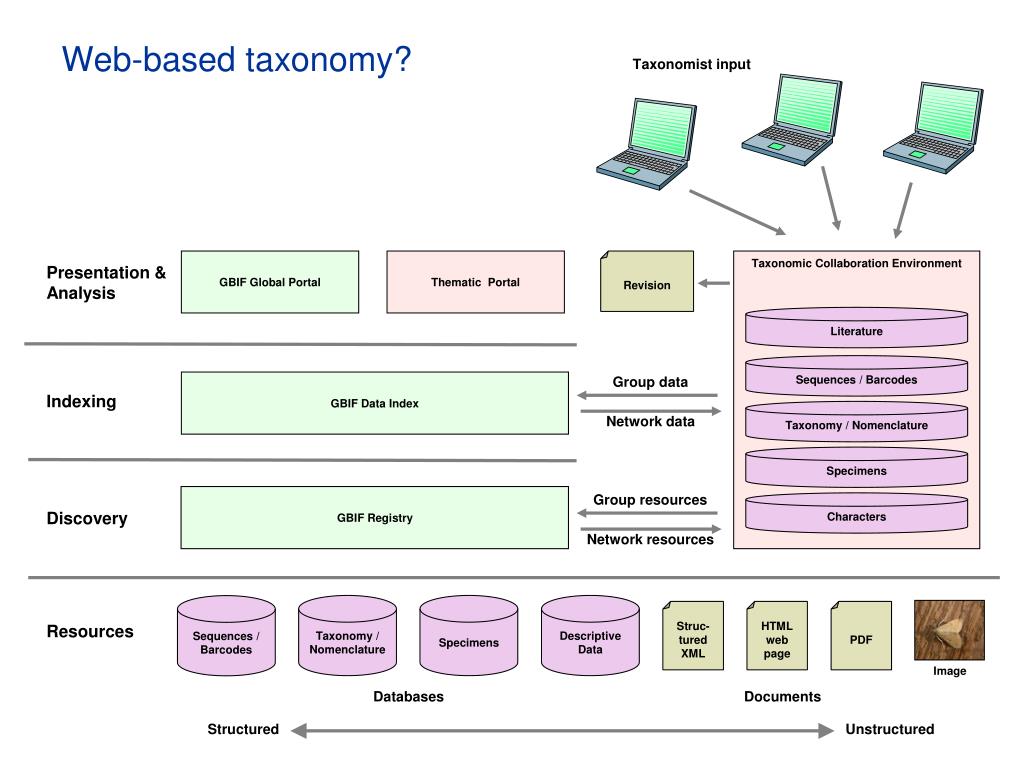 Web-based taxonomy?

Taxonomist input

Presentation & Analysis

GBIF Global Portal

Thematic Portal

Revision

Taxonomic Collaboration Environment

Literature

Sequences / Barcodes

Taxonomy / Nomenclature

Specimens

Characters

Indexing

GBIF Data Index

Group data

Network data

Discovery

GBIF Registry

Group resources

Network resources

Resources

Sequences / Barcodes

Taxonomy / Nomenclature

Specimens

Descriptive Data

Structured XML

HTML web page

PDF

Image

Databases

Documents

Structured

Unstructured